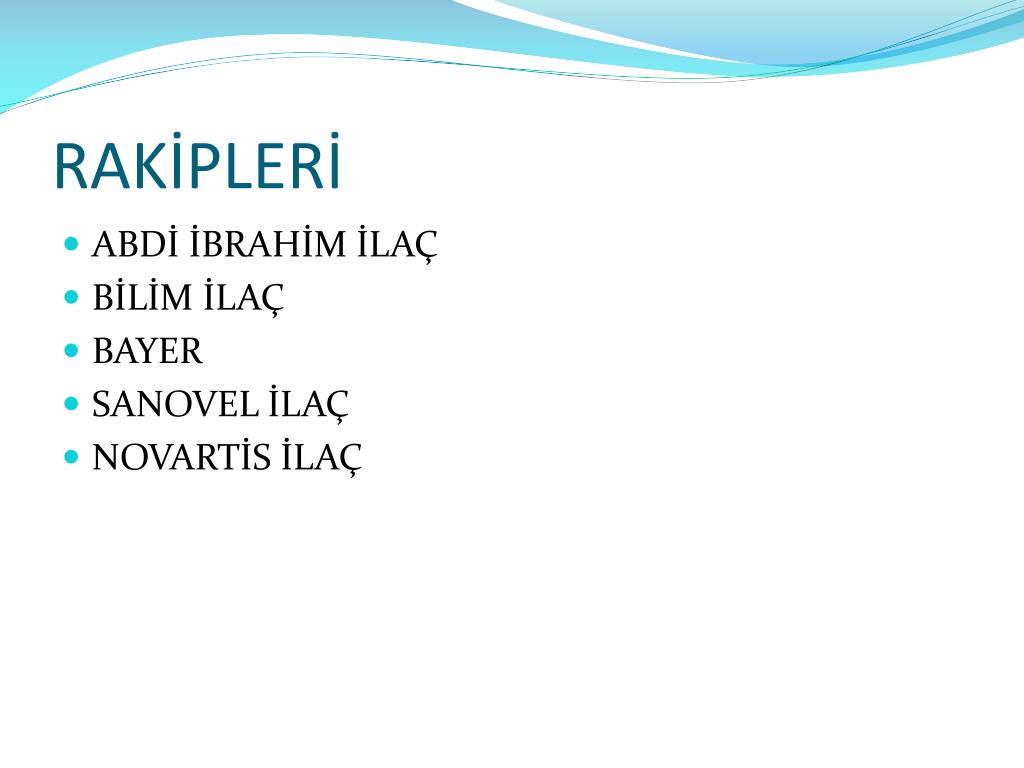 RAKİPLERİ

- ABDİ İBRAHİM İLAÇ
- BİLİM İLAÇ
- BAYER
- SANOVEL İLAÇ
- NOVARTİS İLAÇ